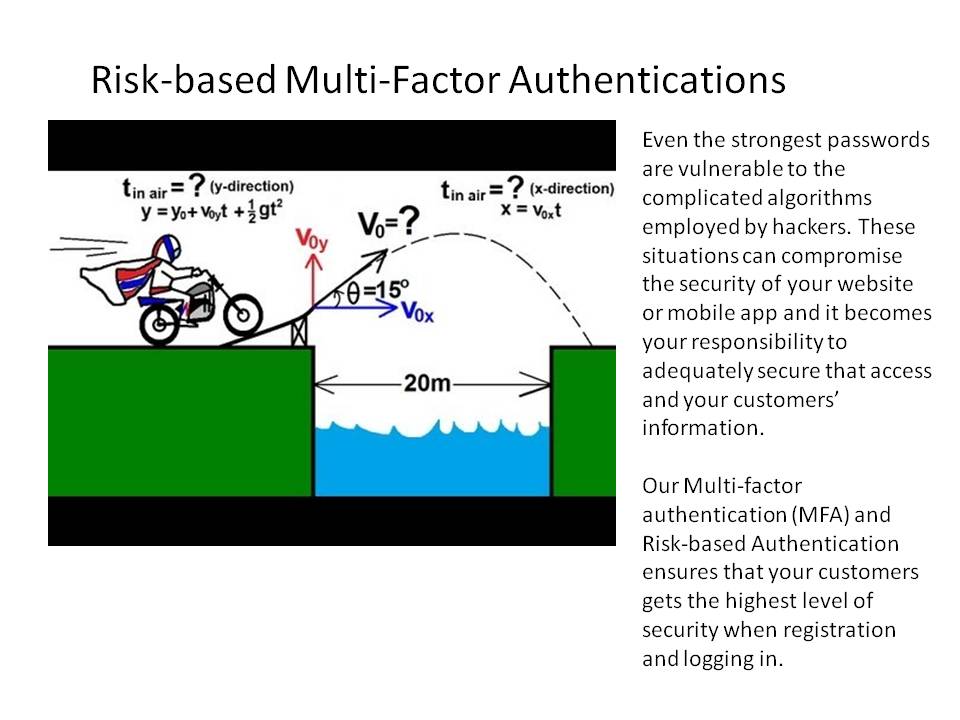 Risk-based Multi-Factor Authentications

$t_{in\ air} = ?$ (y-direction)
$y = y_0 + v_{0y}t + \frac{1}{2}gt^2$

$t_{in\ air} = ?$ (x-direction)
$x = v_{0x}t$

$V_0 = ?$

$V_{0y}$

$\theta = 15^o$

$V_{0x}$

20m

Even the strongest passwords are vulnerable to the complicated algorithms employed by hackers. These situations can compromise the security of your website or mobile app and it becomes your responsibility to adequately secure that access and your customers' information.

Our Multi-factor authentication (MFA) and Risk-based Authentication ensures that your customers gets the highest level of security when registration and logging in.